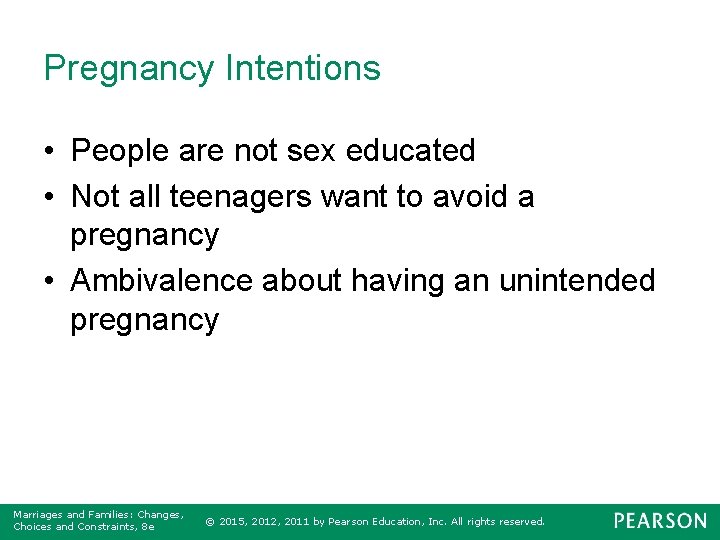 Pregnancy Intentions

• People are not sex educated
• Not all teenagers want to avoid a pregnancy
• Ambivalence about having an unintended pregnancy

Marriages and Families: Changes, Choices and Constraints, 8e

© 2015, 2012, 2011 by Pearson Education, Inc. All rights reserved.

PEARSON